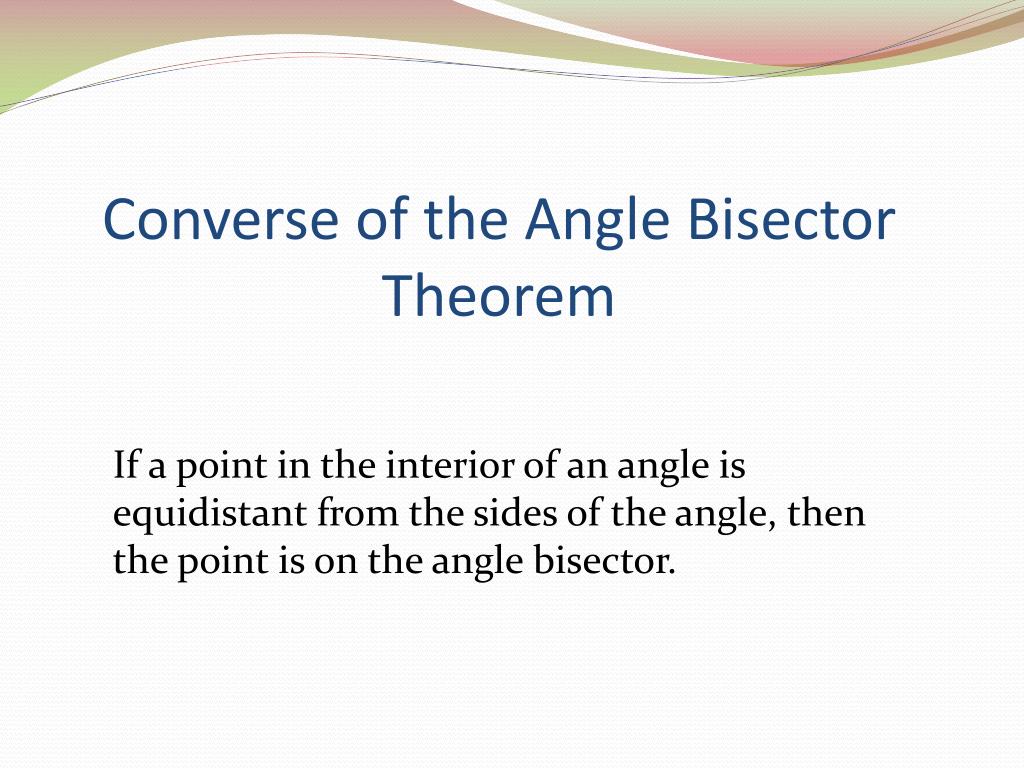 Converse of the Angle Bisector Theorem

If a point in the interior of an angle is equidistant from the sides of the angle, then the point is on the angle bisector.